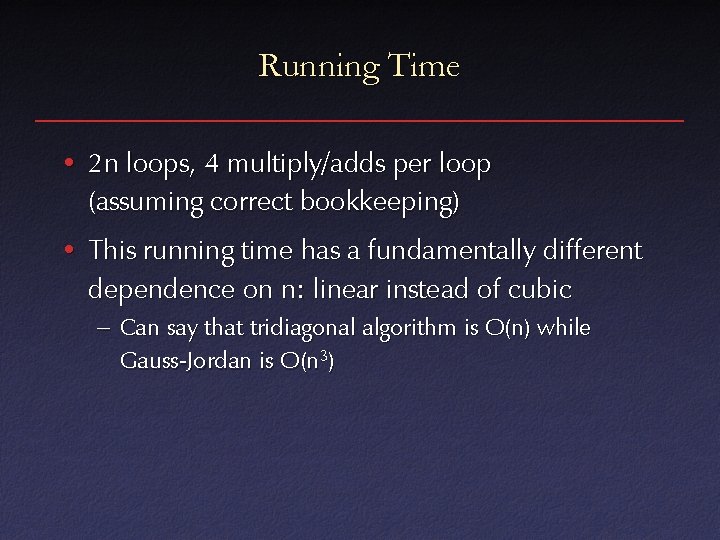 Running Time

• 2n loops, 4 multiply/adds per loop (assuming correct bookkeeping)

• This running time has a fundamentally different dependence on n: linear instead of cubic

– Can say that tridiagonal algorithm is O(n) while Gauss-Jordan is O($n^3$)